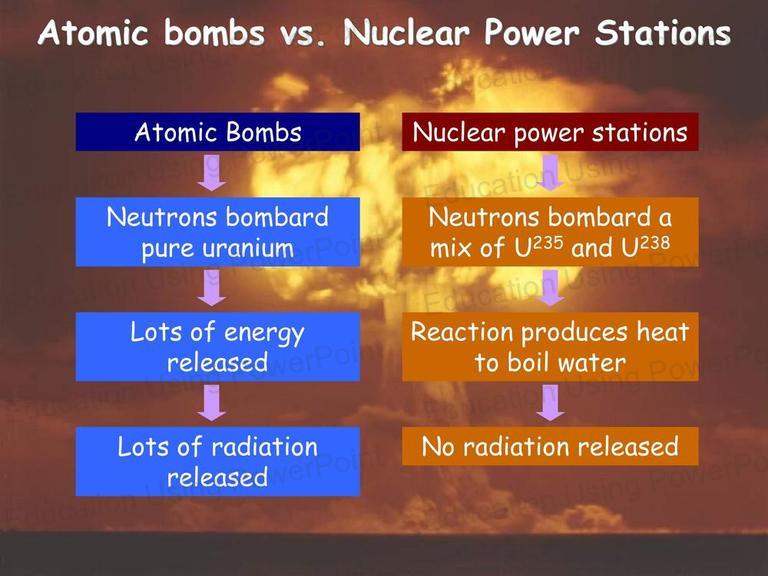 Atomic bombs vs. Nuclear Power Stations

Atomic Bombs

Neutrons bombard pure uranium

Lots of energy released

Lots of radiation released

Nuclear power stations

Neutrons bombard a mix of $U^{235}$ and $U^{238}$

Reaction produces heat to boil water

No radiation released

Education Using PowerPoint